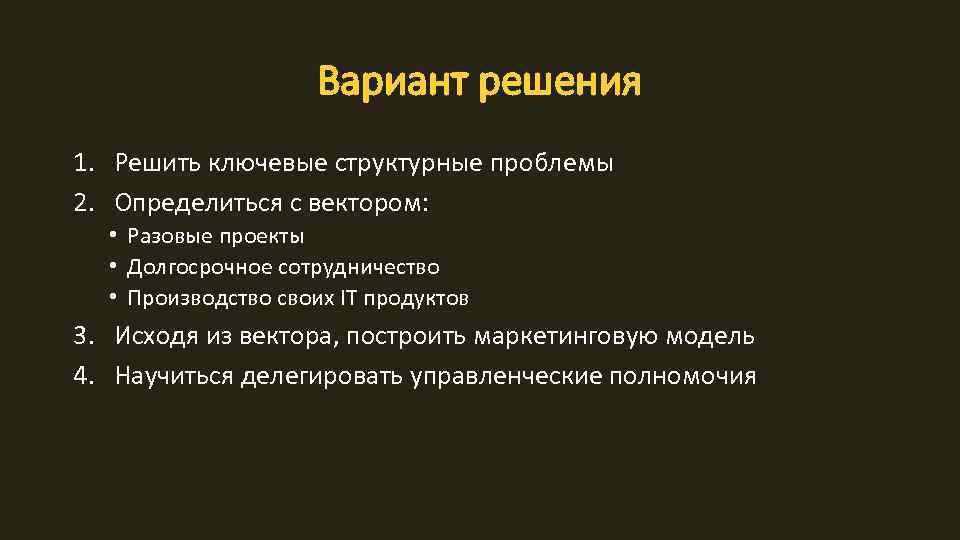 Вариант решения

1. Решить ключевые структурные проблемы
2. Определиться с вектором:
• Разовые проекты
• Долгосрочное сотрудничество
• Производство своих IT продуктов
3. Исходя из вектора, построить маркетинговую модель
4. Научиться делегировать управленческие полномочия